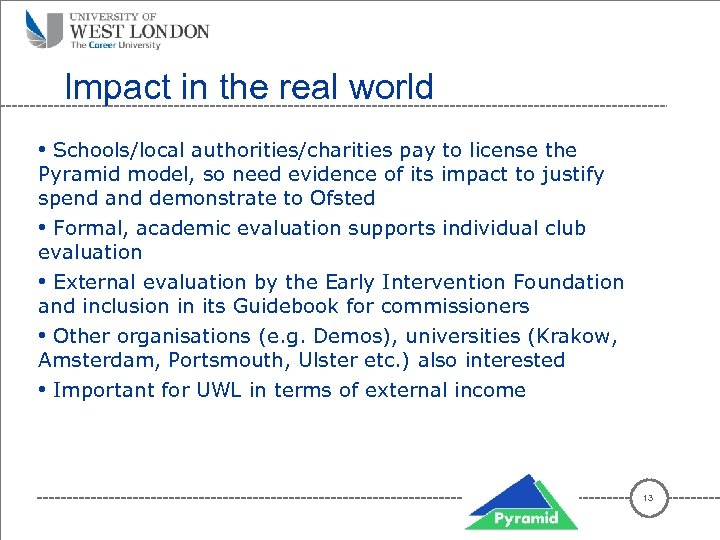 UNIVERSITY OF
WEST LONDON
The Career University

Impact in the real world

• Schools/local authorities/charities pay to license the Pyramid model, so need evidence of its impact to justify spend and demonstrate to Ofsted

• Formal, academic evaluation supports individual club evaluation

• External evaluation by the Early Intervention Foundation and inclusion in its Guidebook for commissioners

• Other organisations (e.g. Demos), universities (Krakow, Amsterdam, Portsmouth, Ulster etc.) also interested

• Important for UWL in terms of external income

Pyramid

13